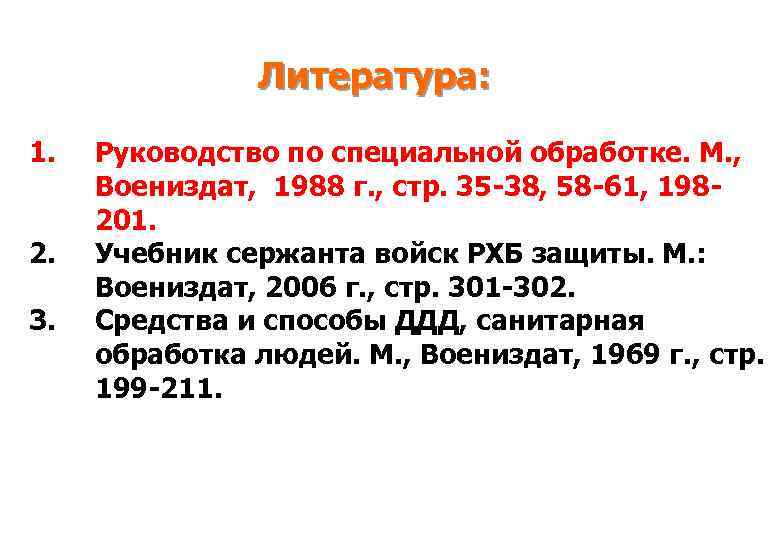 Литература:

1. Руководство по специальной обработке. М., Воениздат, 1988 г., стр. 35-38, 58-61, 198-201.
2. Учебник сержанта войск РХБ защиты. М.: Воениздат, 2006 г., стр. 301-302.
3. Средства и способы ДДД, санитарная обработка людей. М., Воениздат, 1969 г., стр. 199-211.